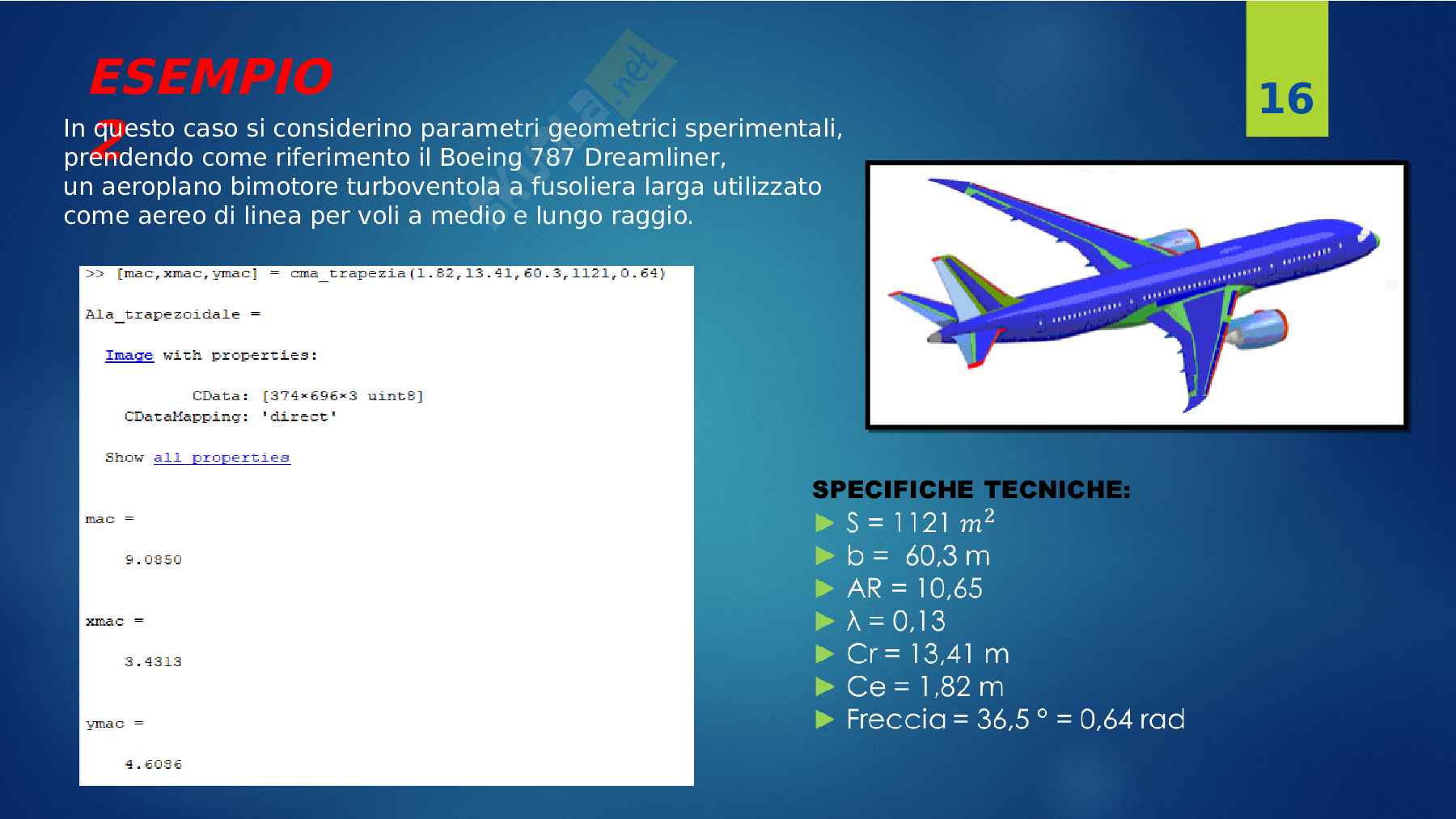 ESEMPIO 2

16

In questo caso si considerino parametri geometrici sperimentali, prendendo come riferimento il Boeing 787 Dreamliner, un aeroplano bimotore turboventola a fusoliera larga utilizzato come aereo di linea per voli a medio e lungo raggio.

>> [mac,xmac,ymac] = cma_trapezia(1.82,13.41,60.3,1121,0.64)

Ala_trapezoidale =

Image with properties:

CData: [374×696×3 uint8]
CDataMapping: 'direct'

Show all properties

mac =

9.0850

xmac =

3.4313

ymac =

4.6086

SPECIFICHE TECNICHE:
► S = 1121 $m^2$
► b = 60,3 m
► AR = 10,65
► λ = 0,13
► Cr = 13,41 m
► Ce = 1,82 m
► Freccia = 36,5 ° = 0,64 rad